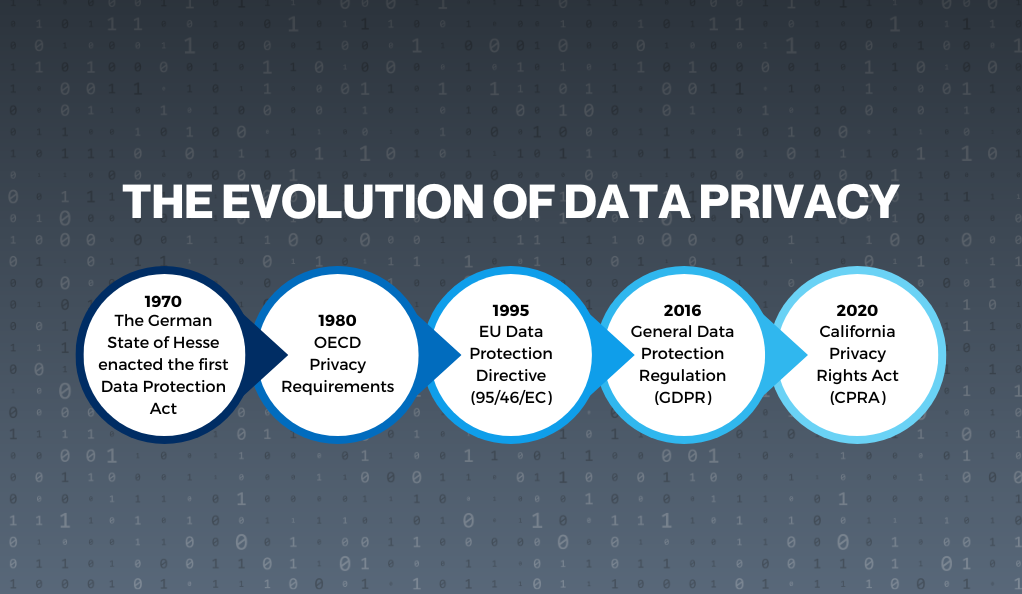 THE EVOLUTION OF DATA PRIVACY

1970
The German State of Hesse enacted the first Data Protection Act

1980
OECD Privacy Requirements

1995
EU Data Protection Directive (95/46/EC)

2016
General Data Protection Regulation (GDPR)

2020
California Privacy Rights Act (CPRA)